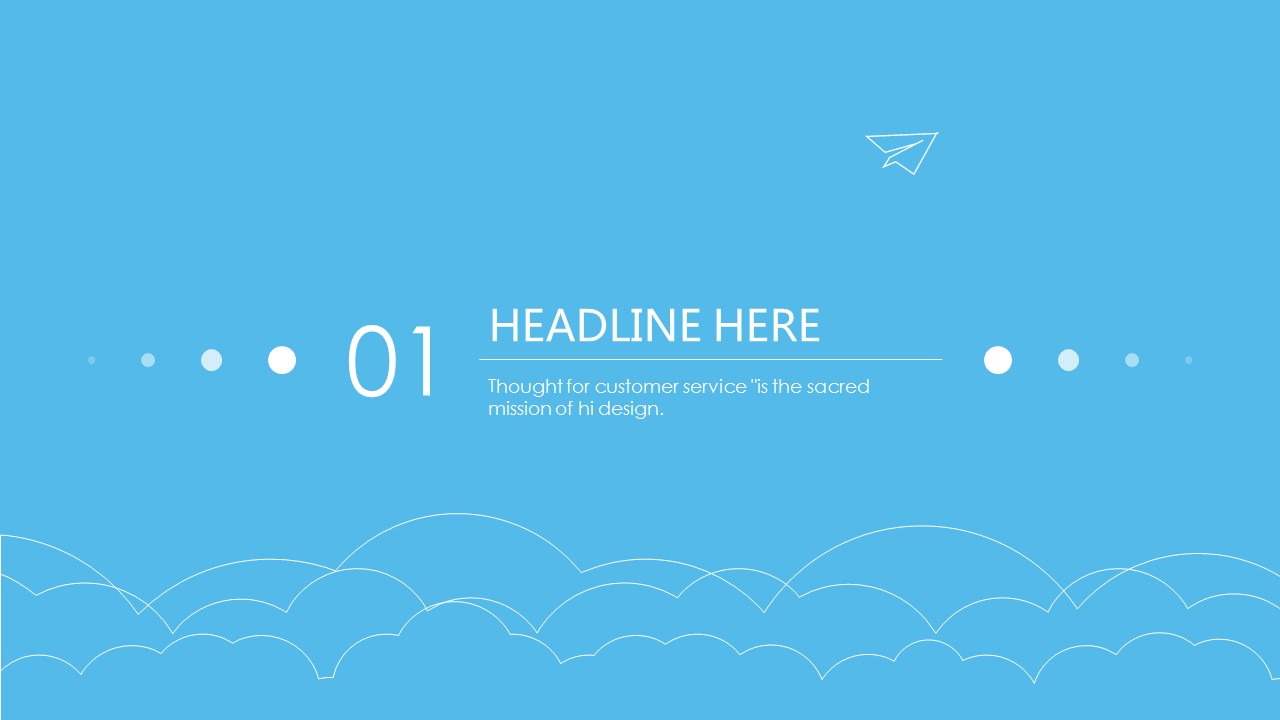 01

HEADLINE HERE

Thought for customer service "is the sacred mission of hi design.